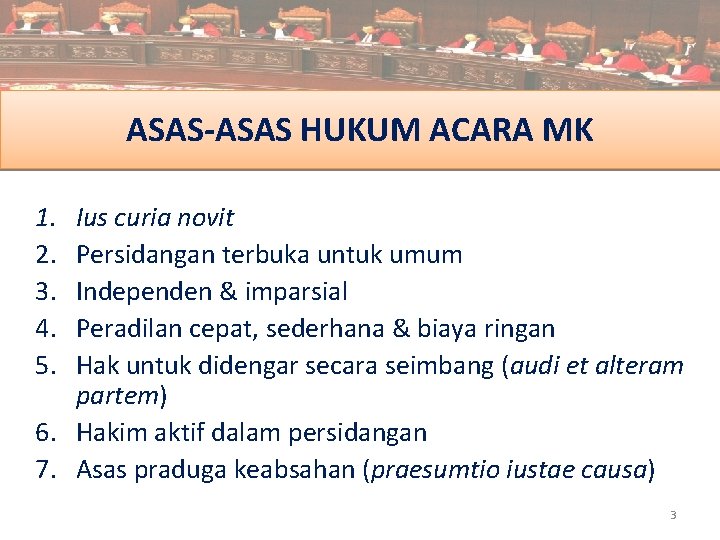 ASAS-ASAS HUKUM ACARA MK

1. Ius curia novit
2. Persidangan terbuka untuk umum
3. Independen & imparsial
4. Peradilan cepat, sederhana & biaya ringan
5. Hak untuk didengar secara seimbang (audi et alteram partem)
6. Hakim aktif dalam persidangan
7. Asas praduga keabsahan (praesumtio iustae causa)

3